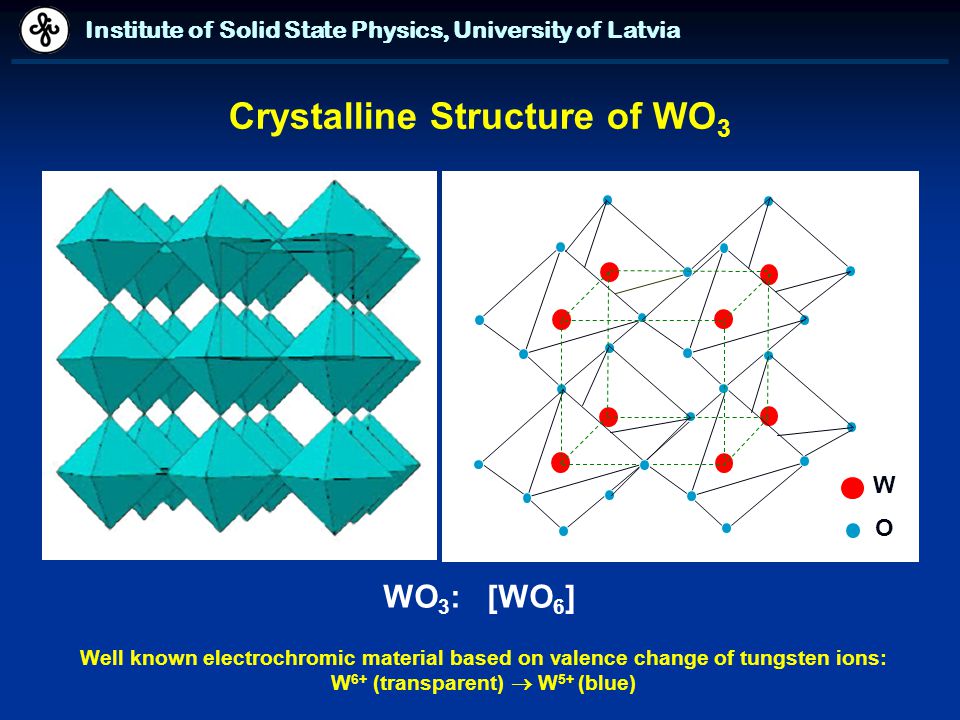 Institute of Solid State Physics, University of Latvia

Crystalline Structure of $WO_3$

W

O

$WO_3$: $[WO_6]$

Well known electrochromic material based on valence change of tungsten ions:
$W^{6+}$ (transparent) $\rightarrow$ $W^{5+}$ (blue)